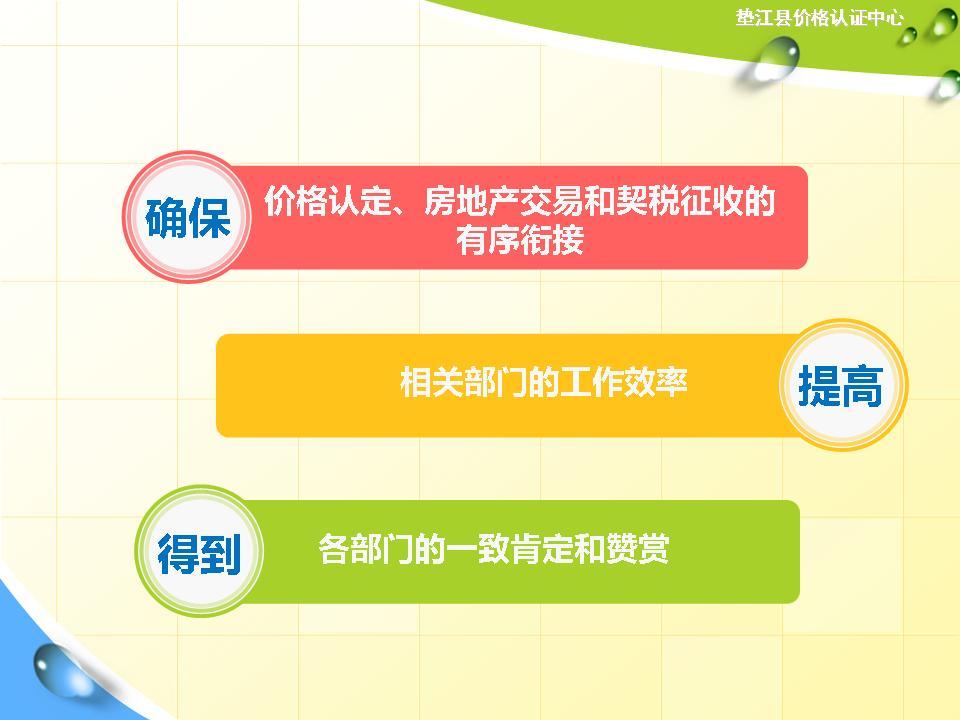 垫江县价格认证中心

确保

价格认定、房地产交易和契税征收的有序衔接

相关部门的工作效率

提高

得到

各部门的一致肯定和赞赏